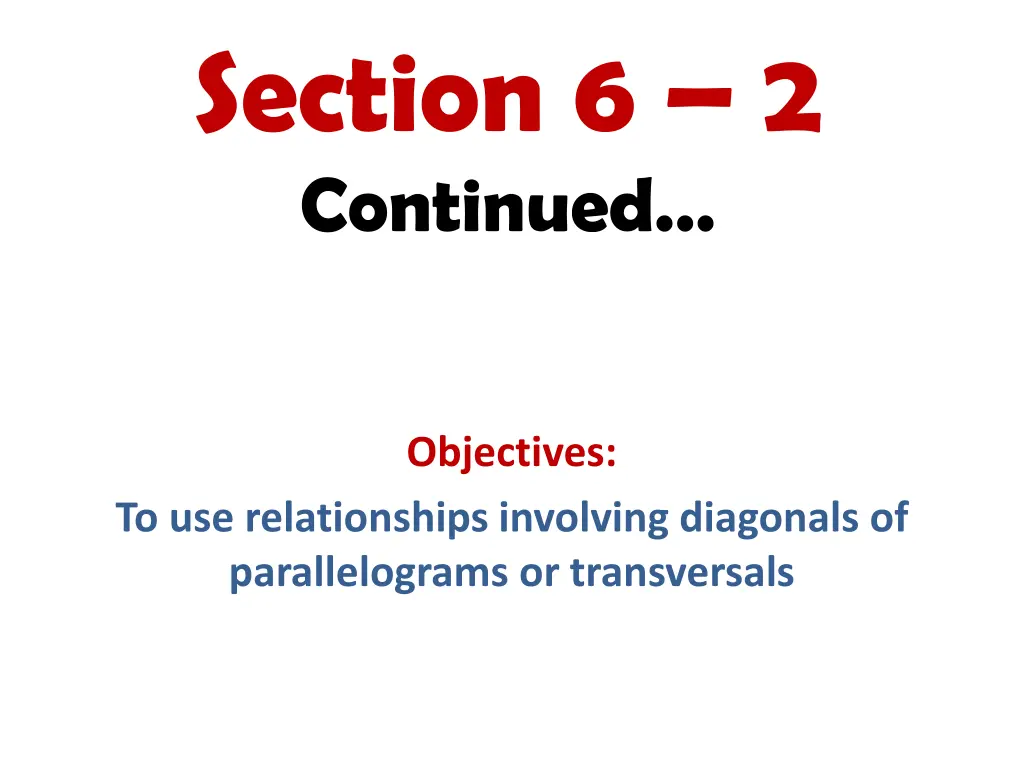 Section 6 – 2
Continued…

Objectives:
To use relationships involving diagonals of parallelograms or transversals